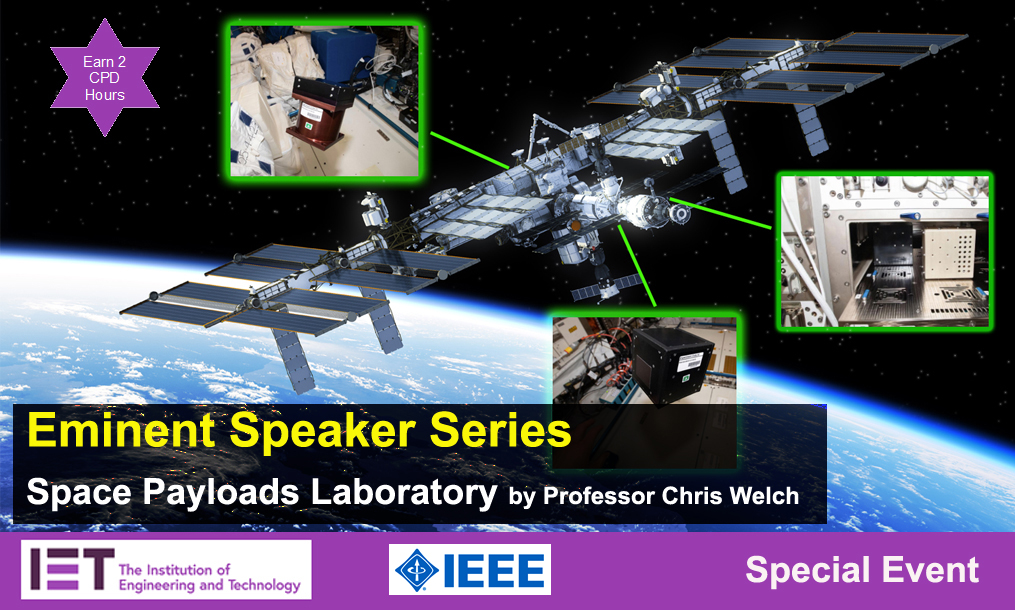 Earn 2 CPD Hours

Eminent Speaker Series

Space Payloads Laboratory by Professor Chris Welch

IET The Institution of Engineering and Technology

IEEE

Special Event